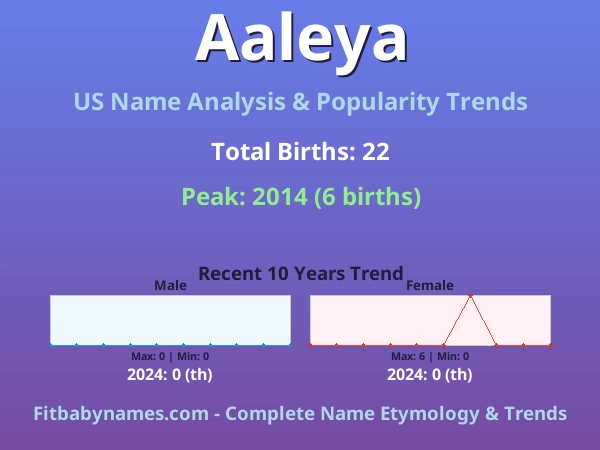 Aaleya

US Name Analysis & Popularity Trends

Total Births: 22

Peak: 2014 (6 births)

Recent 10 Years Trend

Male

Max: 0 | Min: 0

2024: 0 (th)

Female

Max: 6 | Min: 0

2024: 0 (th)

Fitbabynames.com - Complete Name Etymology & Trends